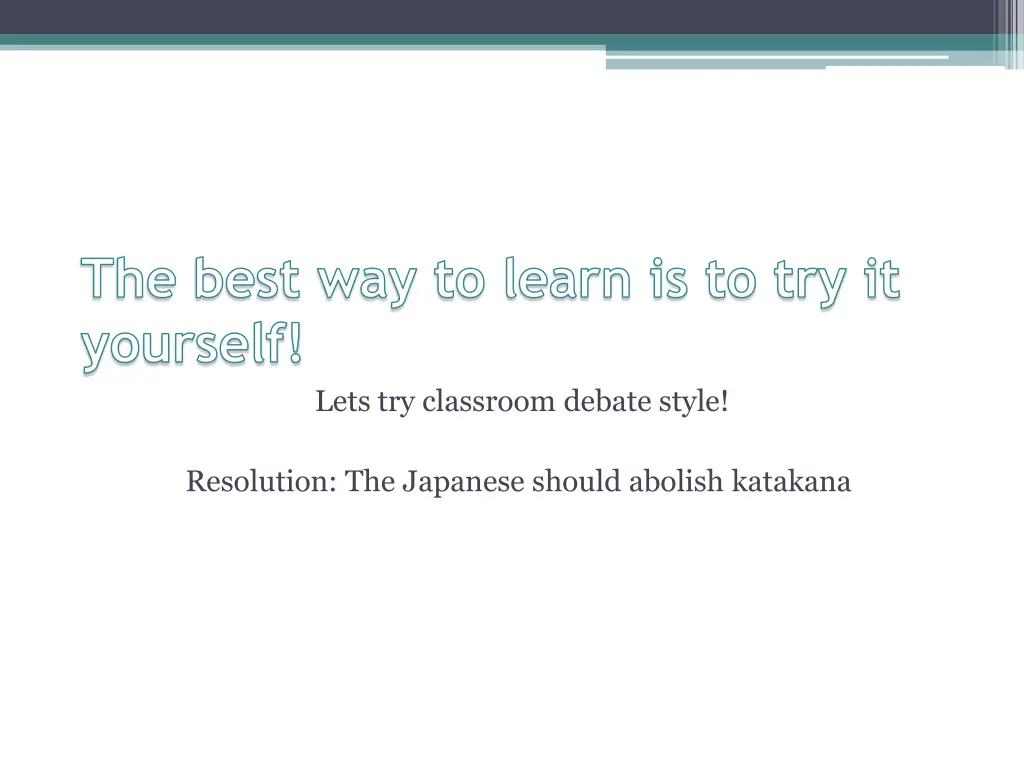 The best way to learn is to try it yourself!

Lets try classroom debate style!

Resolution: The Japanese should abolish katakana